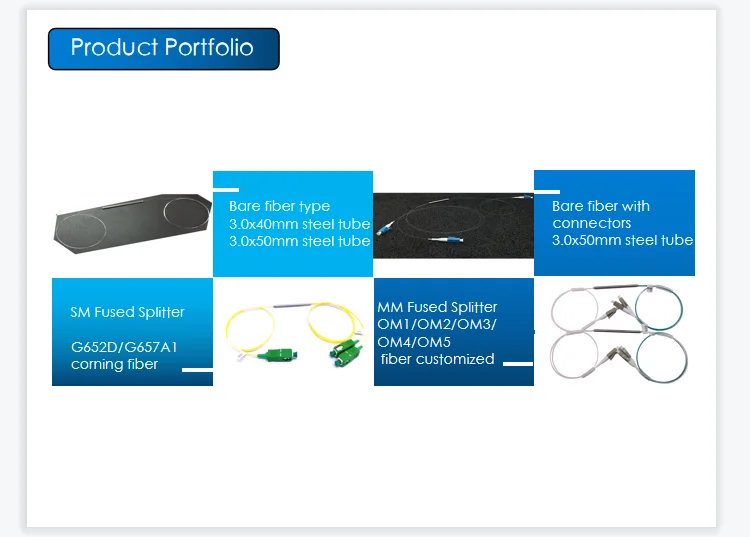 Product Portfolio

Bare fiber type
3.0x40mm steel tube
3.0x50mm steel tube

Bare fiber with connectors
3.0x50mm steel tube

SM Fused Splitter

G652D/G657A1 corning fiber

MM Fused Splitter
OM1/OM2/OM3/
OM4/OM5
fiber customized